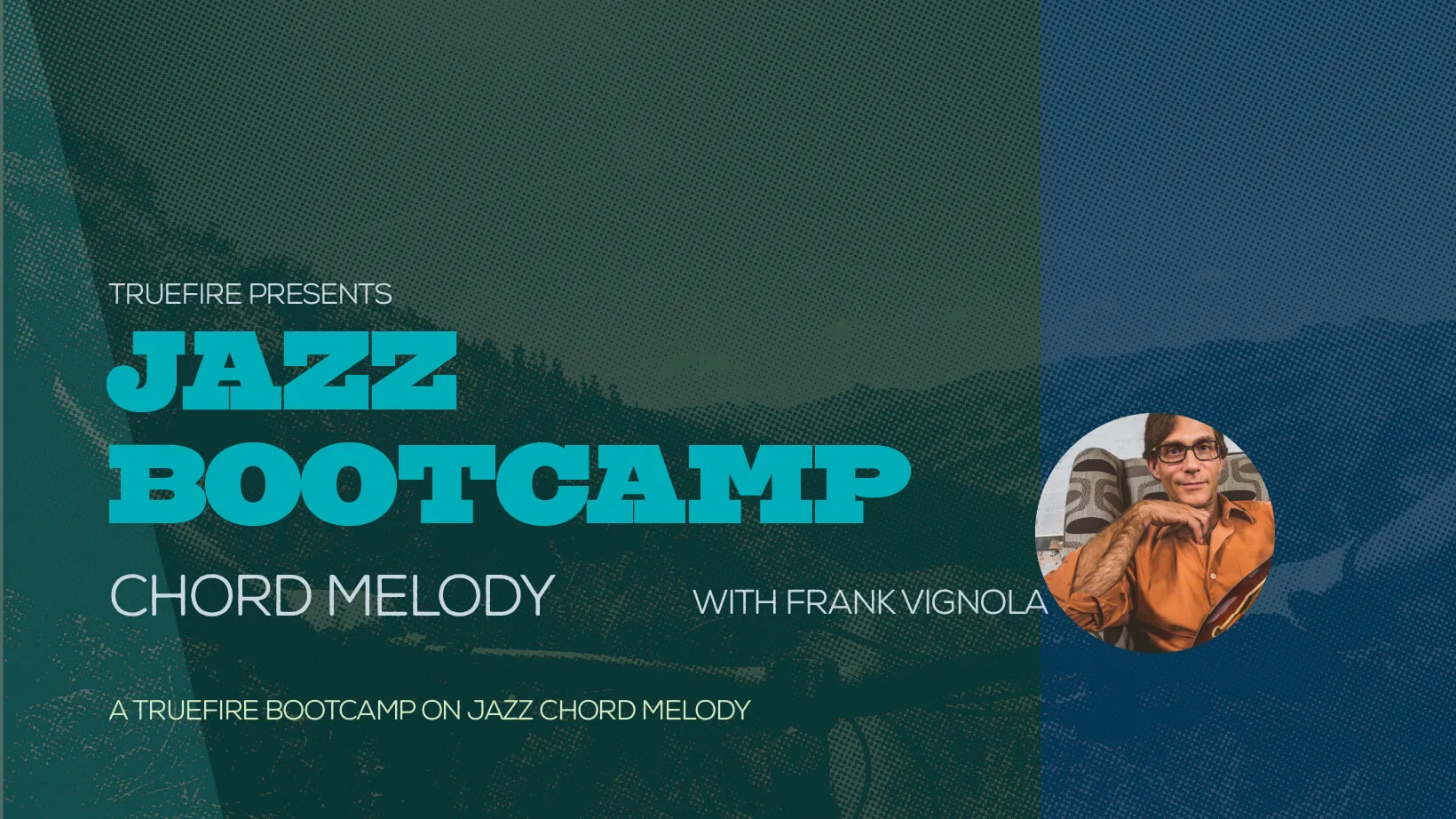 TRUEFIRE PRESENTS

JAZZ BOOTCAMP

CHORD MELODY

WITH FRANK VIGNOLA

A TRUEFIRE BOOTCAMP ON JAZZ CHORD MELODY